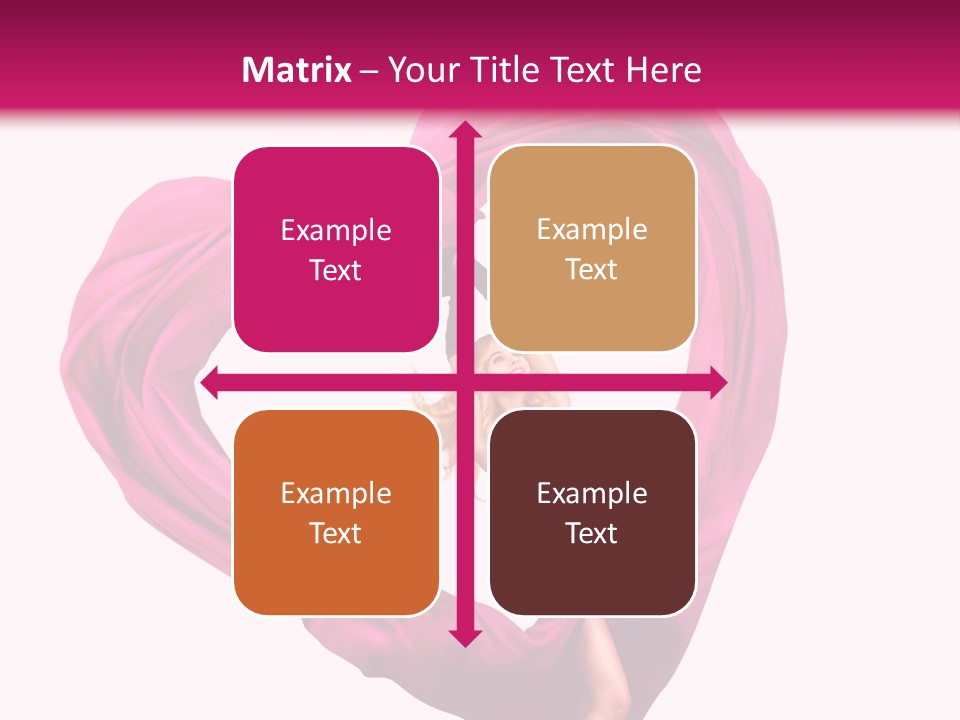 Matrix – Your Title Text Here

Example Text

Example Text

Example Text

Example Text